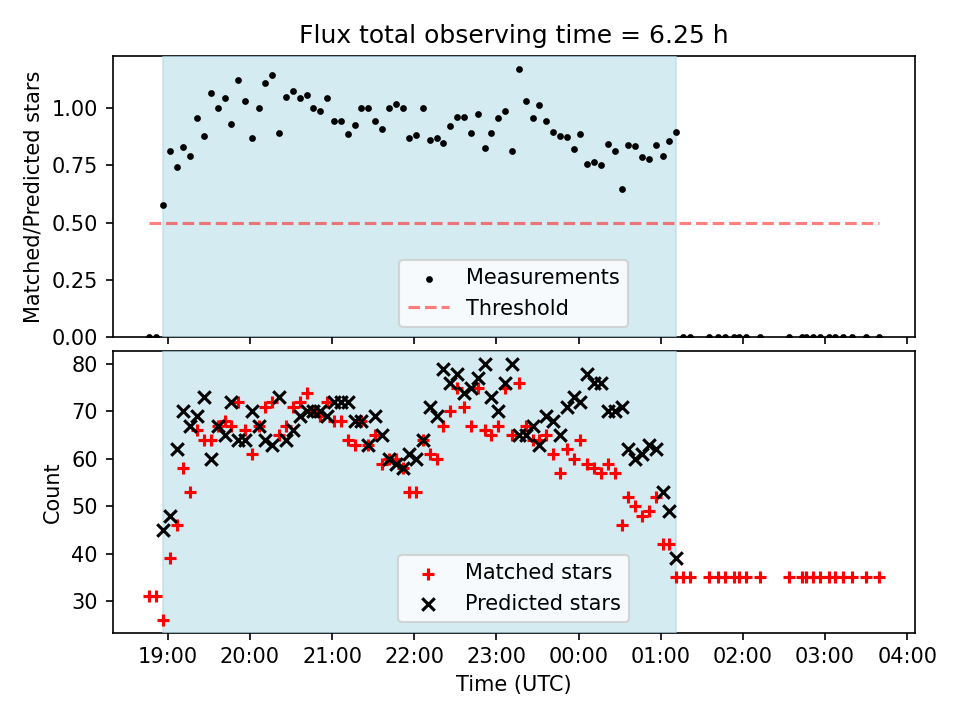 Flux total observing time = 6.25 h

Matched/Predicted stars

1.00
0.75
0.50
0.25
0.00

Measurements
Threshold

Count

80
70
60
50
40
30

Matched stars
Predicted stars

19:00 20:00 21:00 22:00 23:00 00:00 01:00 02:00 03:00 04:00

Time (UTC)